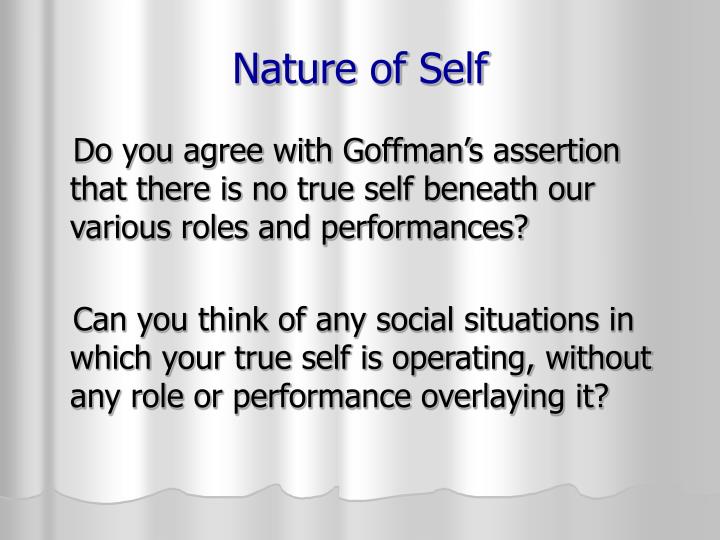 Nature of Self

Do you agree with Goffman’s assertion that there is no true self beneath our various roles and performances?

Can you think of any social situations in which your true self is operating, without any role or performance overlaying it?